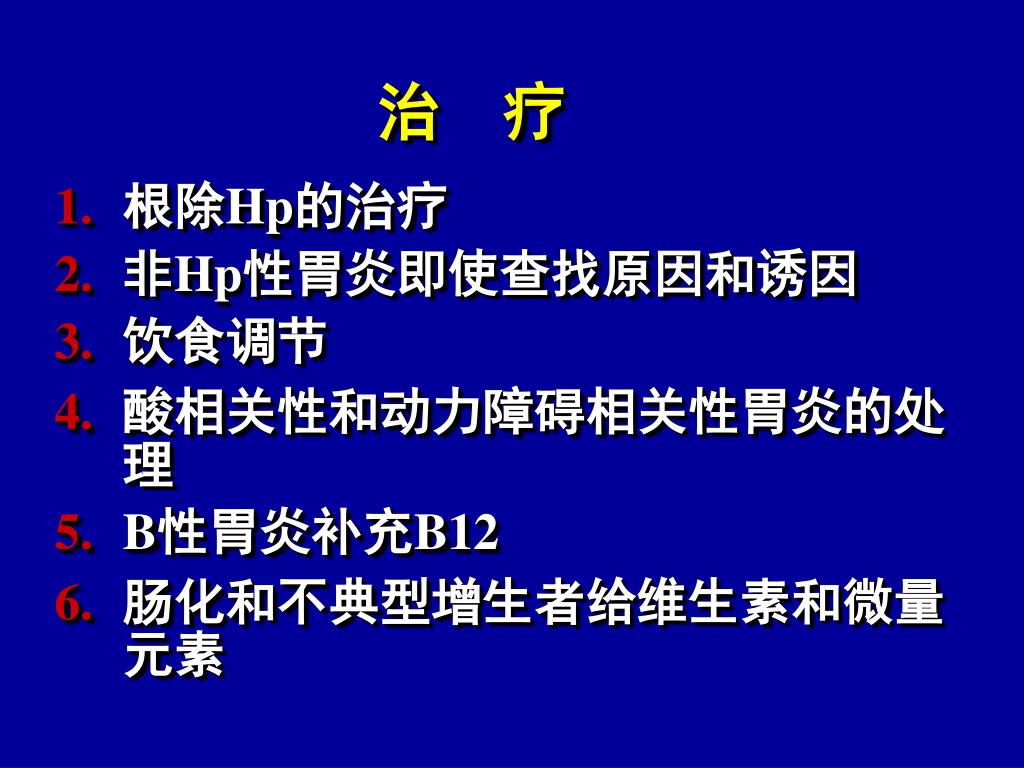 治　疗

1. 根除Hp的治疗
2. 非Hp性胃炎即使查找原因和诱因
3. 饮食调节
4. 酸相关性和动力障碍相关性胃炎的处理
5. B性胃炎补充B12
6. 肠化和不典型增生者给维生素和微量元素